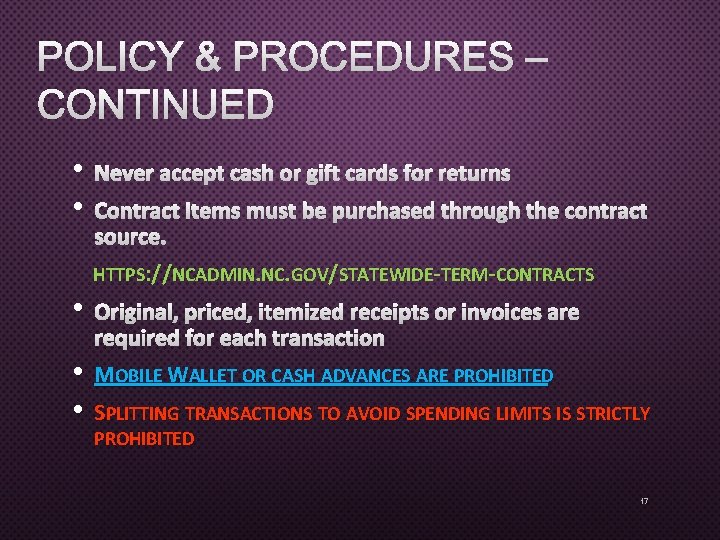 POLICY & PROCEDURES – CONTINUED

• Never accept cash or gift cards for returns

• Contract Items must be purchased through the contract source.

HTTPS://NCADMIN.NC.GOV/STATEWIDE-TERM-CONTRACTS

• Original, priced, itemized receipts or invoices are required for each transaction

• MOBILE WALLET OR CASH ADVANCES ARE PROHIBITED

• SPLITTING TRANSACTIONS TO AVOID SPENDING LIMITS IS STRICTLY PROHIBITED

17